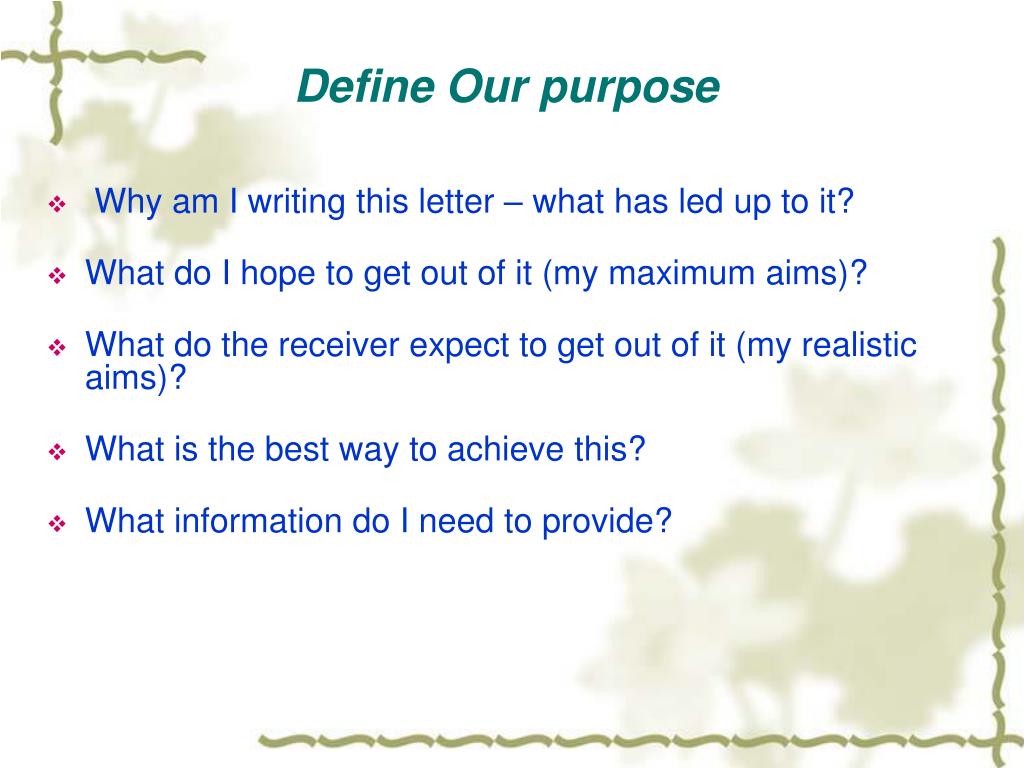 Define Our purpose

❖ Why am I writing this letter – what has led up to it?

❖ What do I hope to get out of it (my maximum aims)?

❖ What do the receiver expect to get out of it (my realistic aims)?

❖ What is the best way to achieve this?

❖ What information do I need to provide?